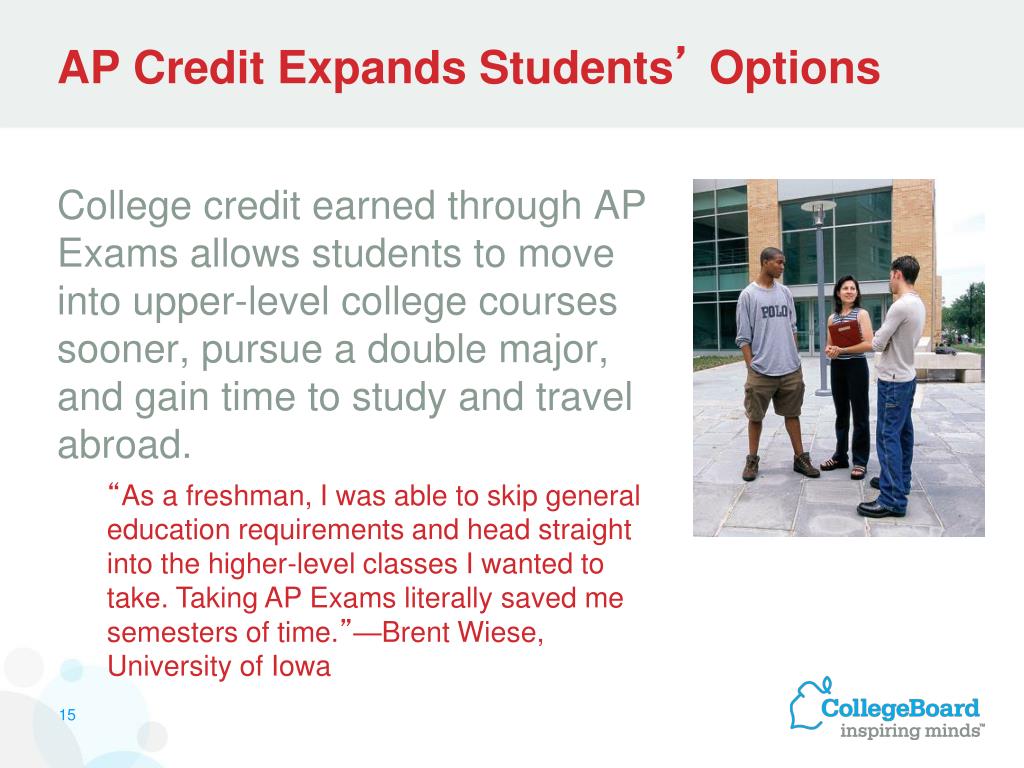 AP Credit Expands Students’ Options

College credit earned through AP Exams allows students to move into upper-level college courses sooner, pursue a double major, and gain time to study and travel abroad.

“As a freshman, I was able to skip general education requirements and head straight into the higher-level classes I wanted to take. Taking AP Exams literally saved me semesters of time.”—Brent Wiese, University of Iowa

POLO

15

CollegeBoard
inspiring minds™